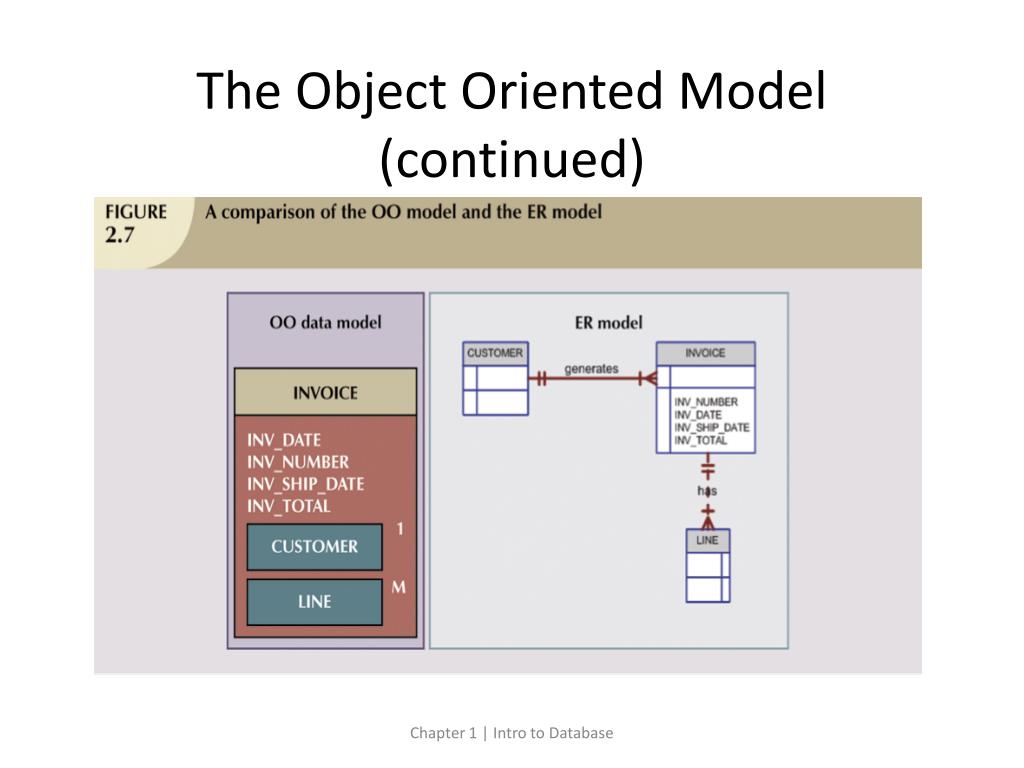 The Object Oriented Model (continued)

FIGURE 2.7 A comparison of the OO model and the ER model

OO data model

INVOICE

INV_DATE
INV_NUMBER
INV_SHIP_DATE
INV_TOTAL

CUSTOMER 1

LINE M

ER model

CUSTOMER

generates

INVOICE

INV_NUMBER
INV_DATE
INV_SHIP_DATE
INV_TOTAL

has

LINE

Chapter 1 | Intro to Database